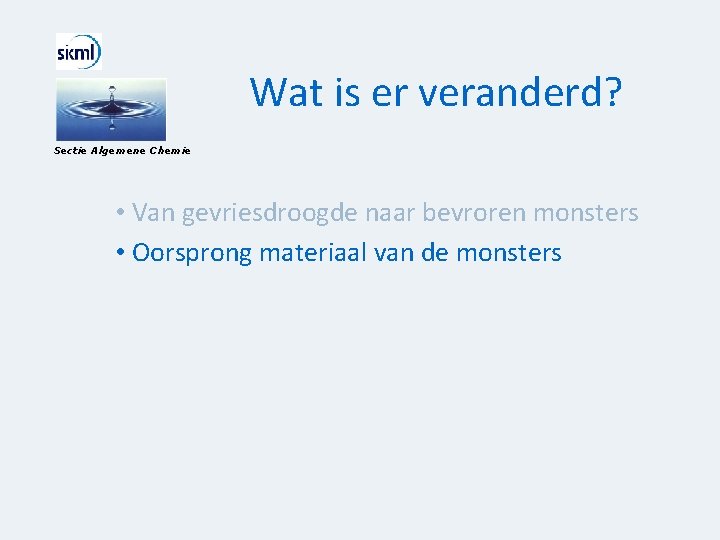 skml

Sectie Algemene Chemie

Wat is er veranderd?

• Van gevriesdroogde naar bevroren monsters
• Oorsprong materiaal van de monsters